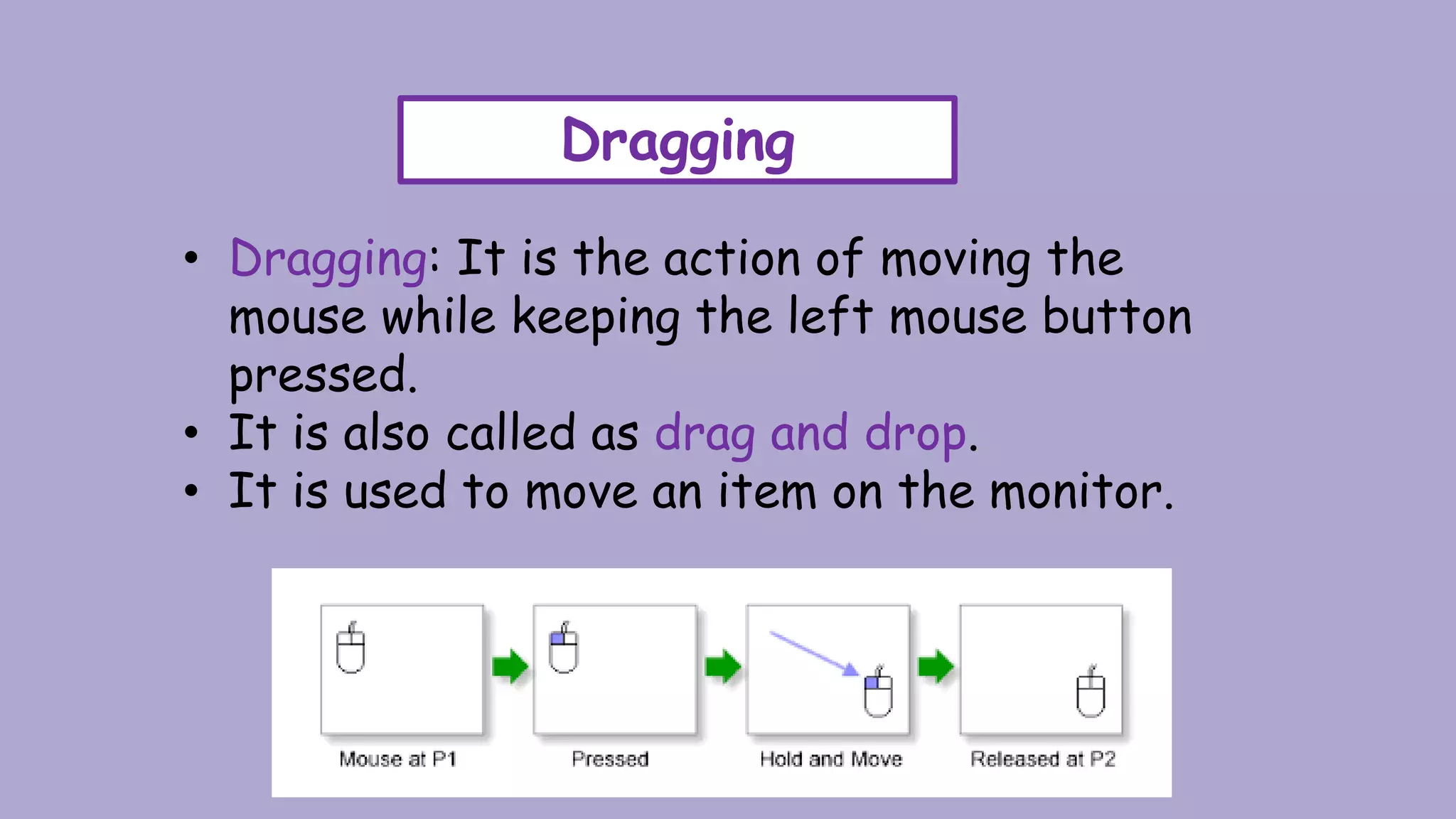 Dragging

• Dragging: It is the action of moving the mouse while keeping the left mouse button pressed.
• It is also called as drag and drop.
• It is used to move an item on the monitor.

Mouse at P1
Pressed
Hold and Move
Released at P2